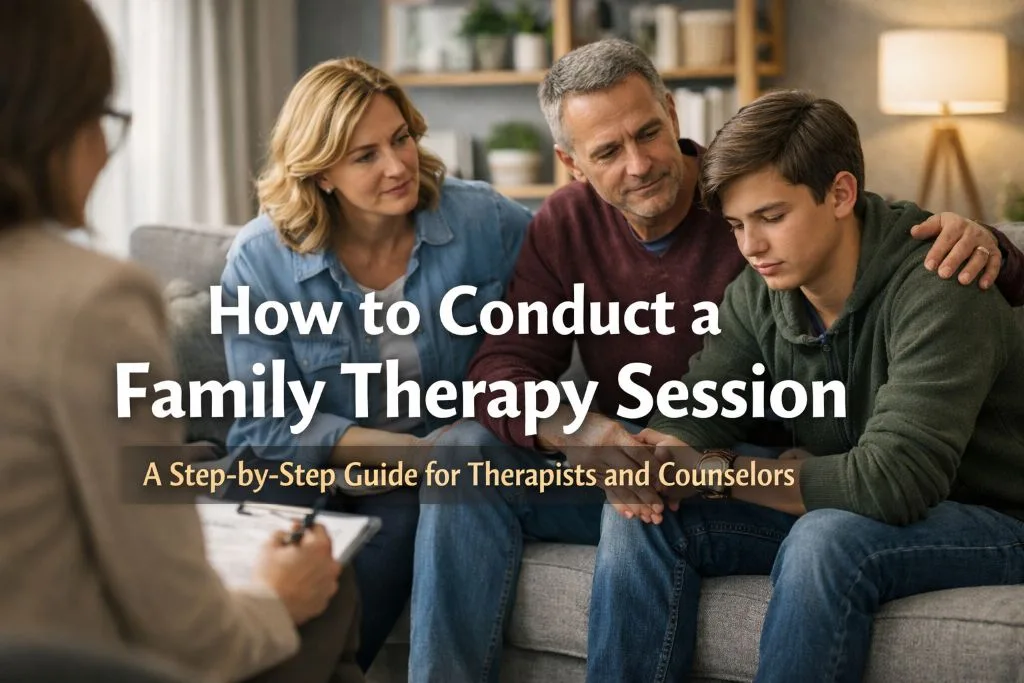 How to Conduct a Family Therapy Session

A Step-by-Step Guide for Therapists and Counselors